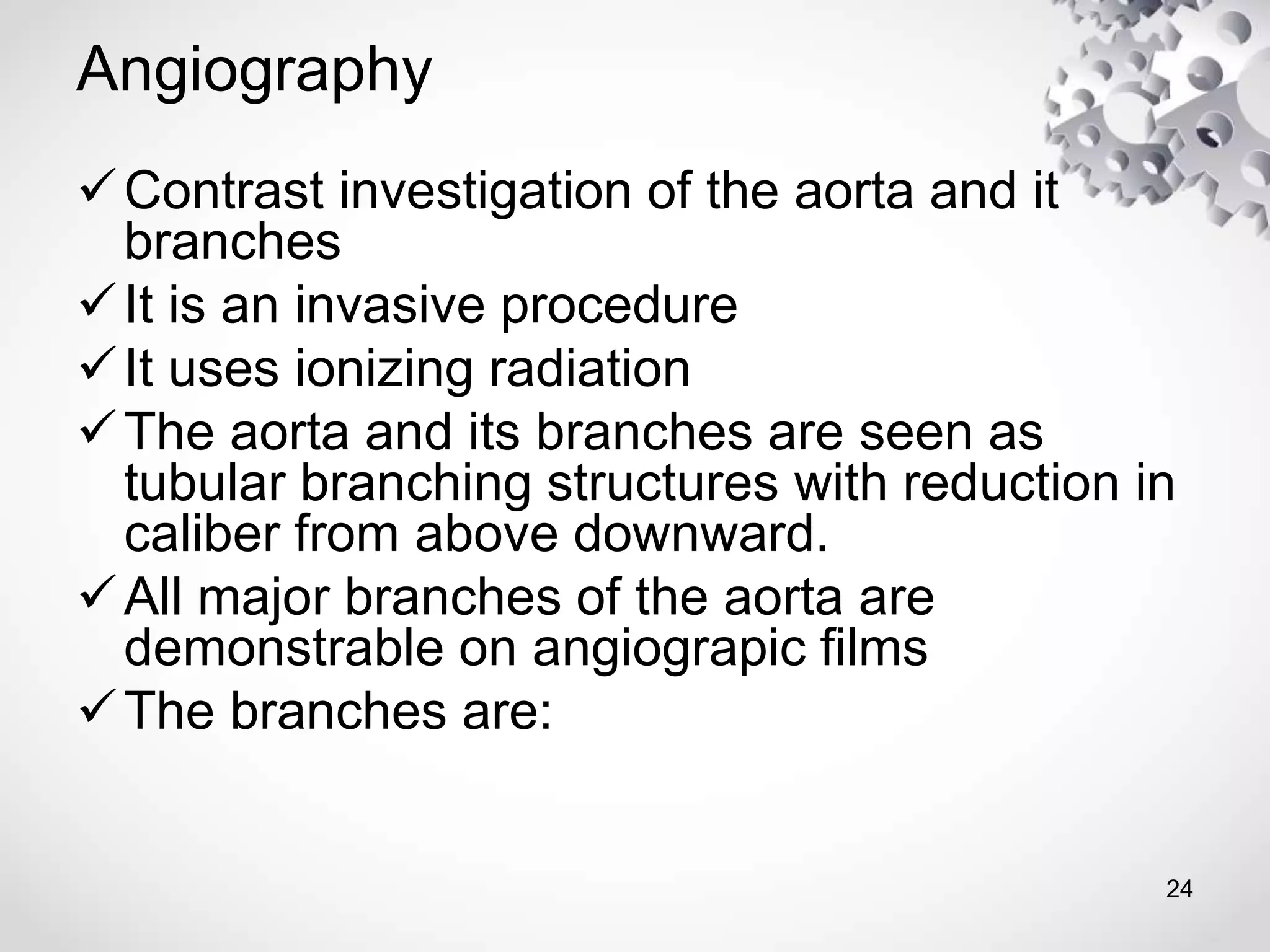 Angiography

✓ Contrast investigation of the aorta and it branches

✓ It is an invasive procedure

✓ It uses ionizing radiation

✓ The aorta and its branches are seen as tubular branching structures with reduction in caliber from above downward.

✓ All major branches of the aorta are demonstrable on angiograpic films

✓ The branches are:

24